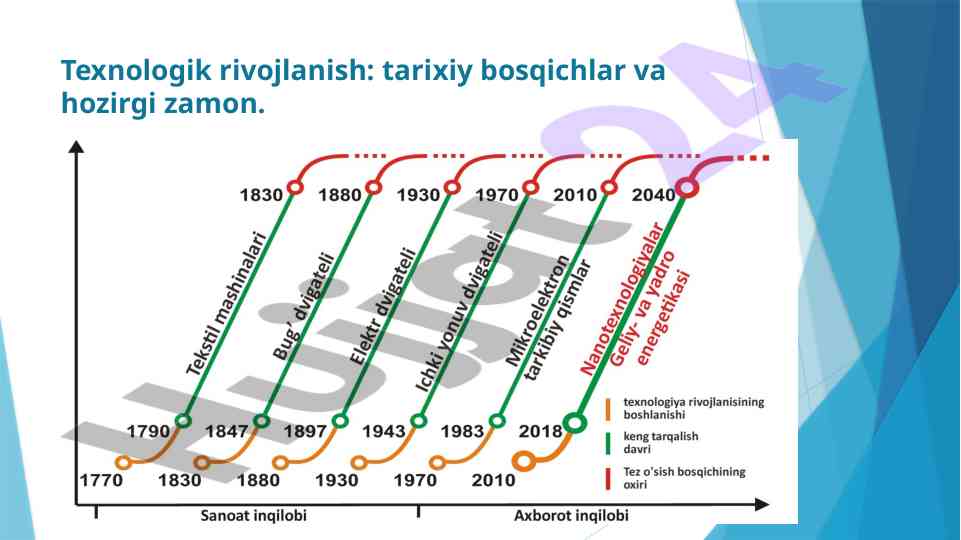 Texnologik rivojlanish: tarixiy bosqichlar va hozirgi zamon.

1830 1880 1930 1970 2010 2040

Tekstil mashinalari
Bug' dvigateli
Elektr dvigateli
Ichki yonuv dvigateli
Mikroelektron tarkibiy qismlar
Nanotexnologiyalar Geliy- va yadro energetikasi

1790 1847 1897 1943 1983 2018

1770 1830 1880 1930 1970 2010

texnologiya rivojlanisining boshlanishi
keng tarqalish davri
Tez o'sish bosqichining oxiri

Sanoat inqilobi
Axborot inqilobi

Hujjat 24